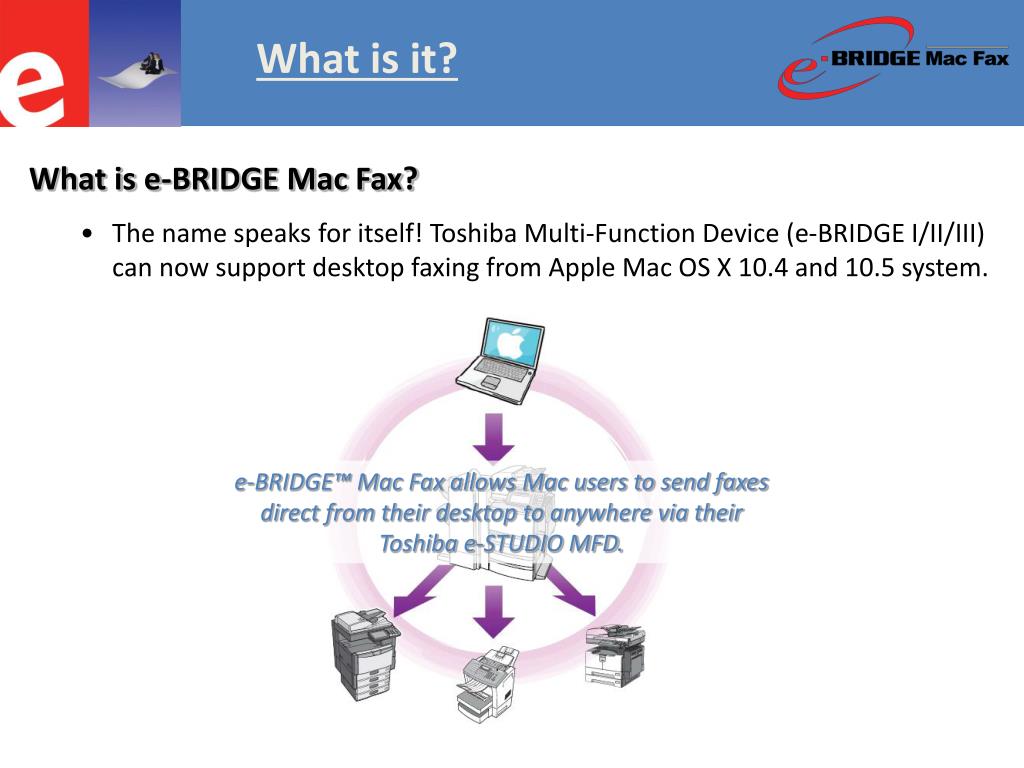 e

What is it?

e-BRIDGE Mac Fax

What is e-BRIDGE Mac Fax?

• The name speaks for itself! Toshiba Multi-Function Device (e-BRIDGE I/II/III) can now support desktop faxing from Apple Mac OS X 10.4 and 10.5 system.

e-BRIDGE™ Mac Fax allows Mac users to send faxes direct from their desktop to anywhere via their Toshiba e-STUDIO MFD.